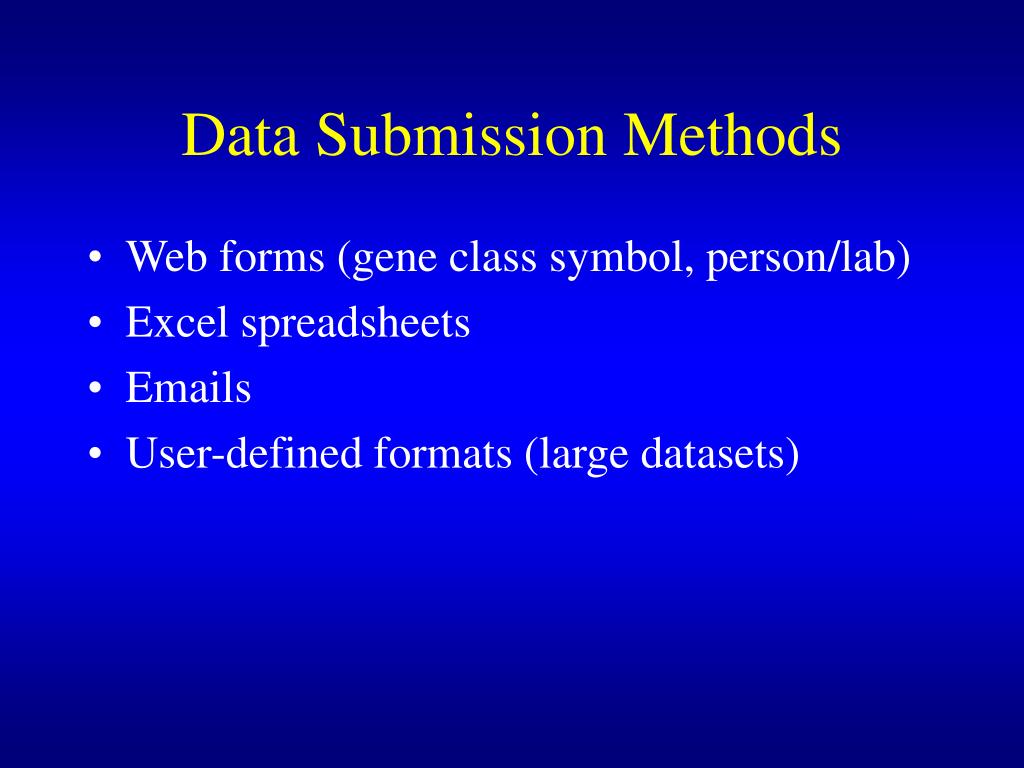 Data Submission Methods

• Web forms (gene class symbol, person/lab)
• Excel spreadsheets
• Emails
• User-defined formats (large datasets)